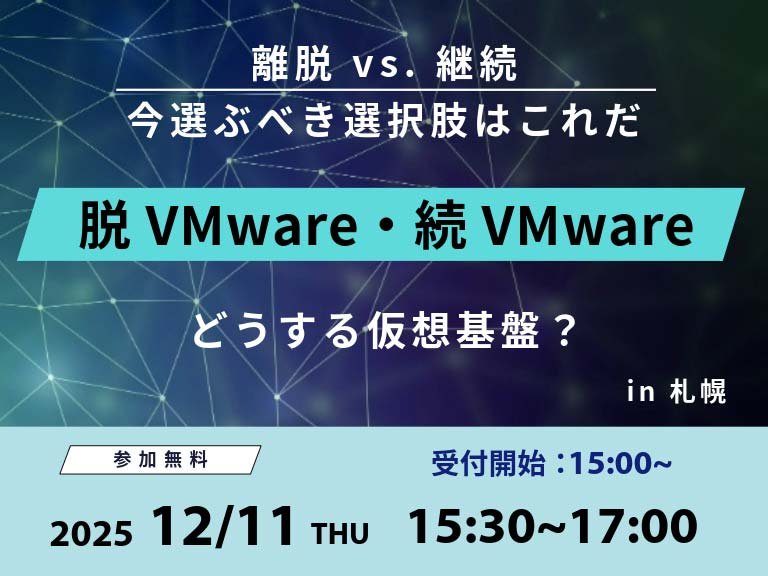 離脱 vs. 継続
今選ぶべき選択肢はこれだ

脱 VMware・続 VMware

どうする仮想基盤？

in 札幌

参加無料

受付開始：15:00~

2025 12/11 THU 15:30~17:00